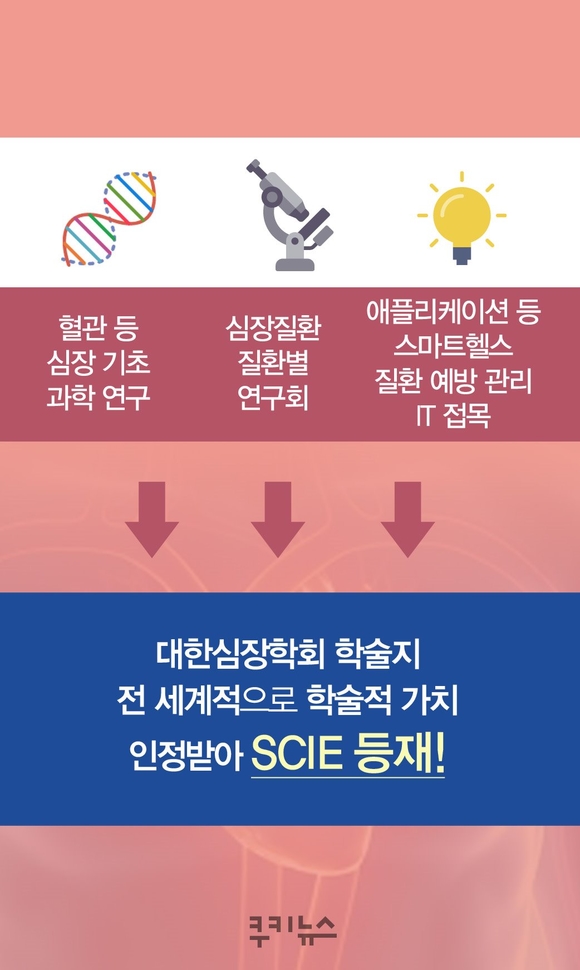 혈관 등
심장 기초
과학 연구

심장질환
질환별
연구회

애플리케이션 등
스마트헬스
질환 예방 관리
IT 접목

대한심장학회 학술지
전 세계적으로 학술적 가치
인정받아 SCIE 등재!

쿠키뉴스